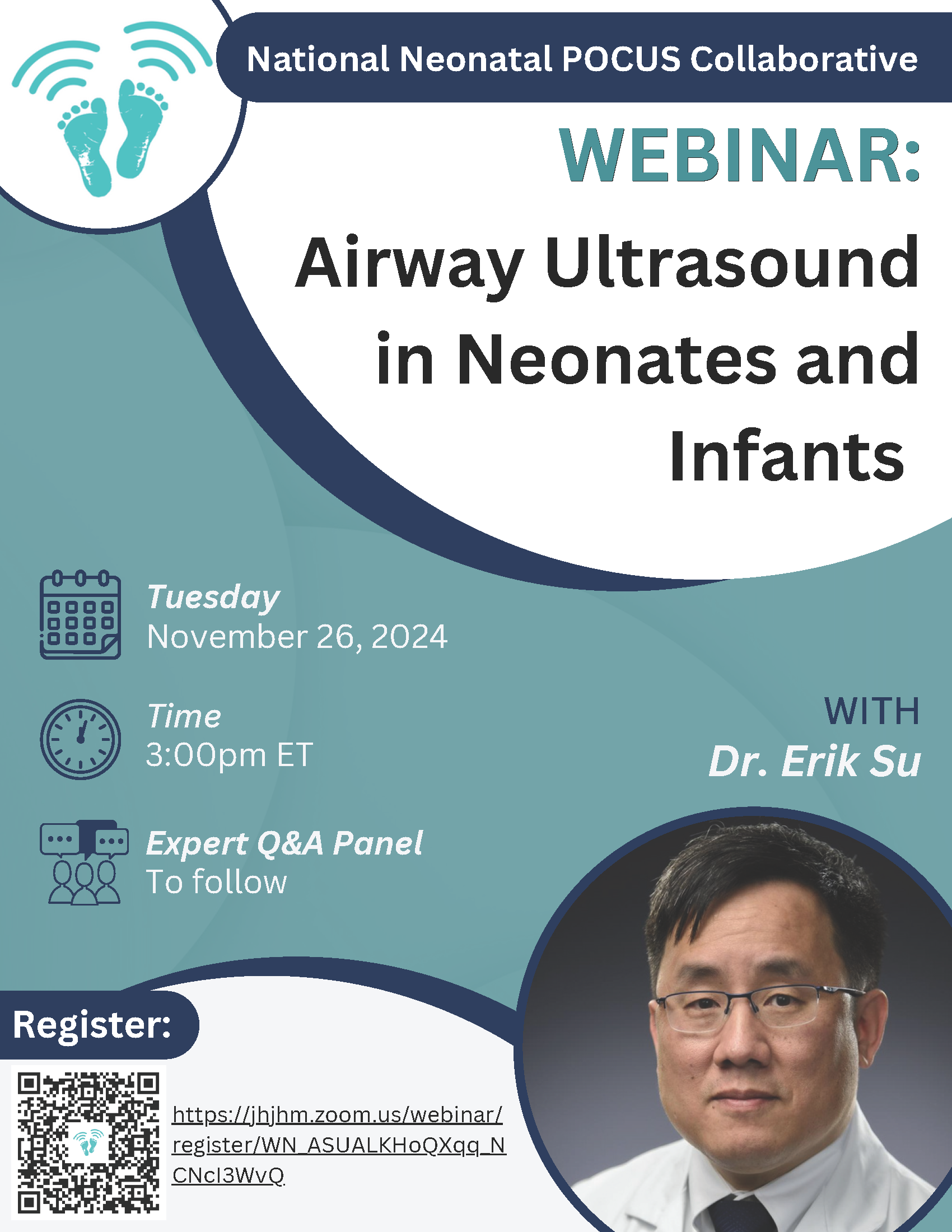 National Neonatal POCUS Collaborative

WEBINAR:

Airway Ultrasound in Neonates and Infants

Tuesday
November 26, 2024

Time
3:00pm ET

Expert Q&A Panel
To follow

WITH
Dr. Erik Su

Register:

https://jhjhm.zoom.us/webinar/register/WN_ASUALKHoQXqq_NCNcl3WvQ